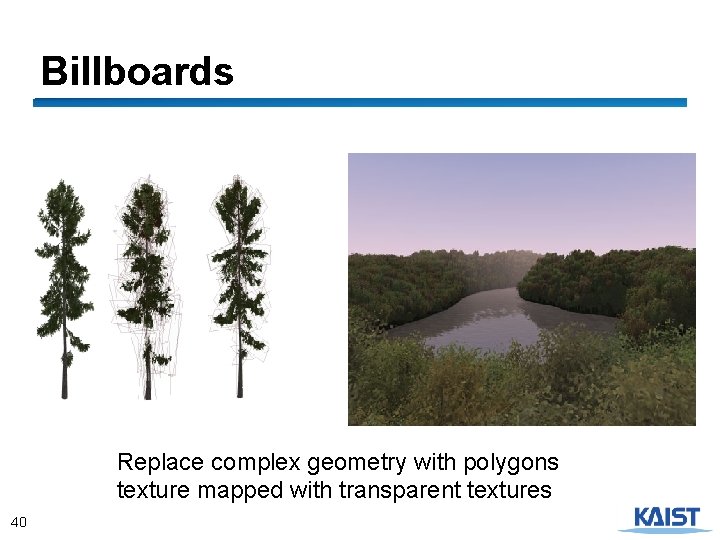 Billboards

Replace complex geometry with polygons texture mapped with transparent textures

40

KAIST